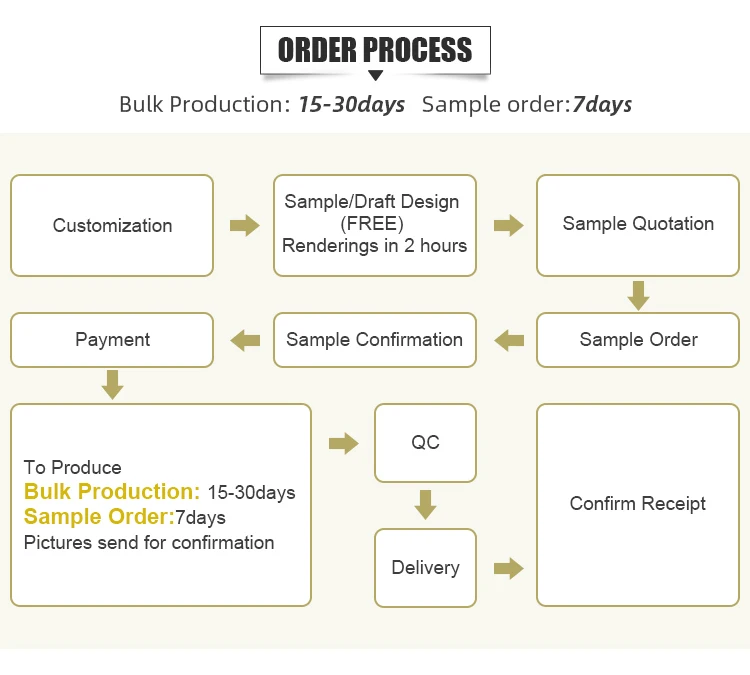 ORDER PROCESS

Bulk Production: 15-30days Sample order:7days

Customization

Sample/Draft Design (FREE) Renderings in 2 hours

Sample Quotation

Sample Order

Sample Confirmation

Payment

To Produce
Bulk Production: 15-30days
Sample Order:7days
Pictures send for confirmation

QC

Delivery

Confirm Receipt